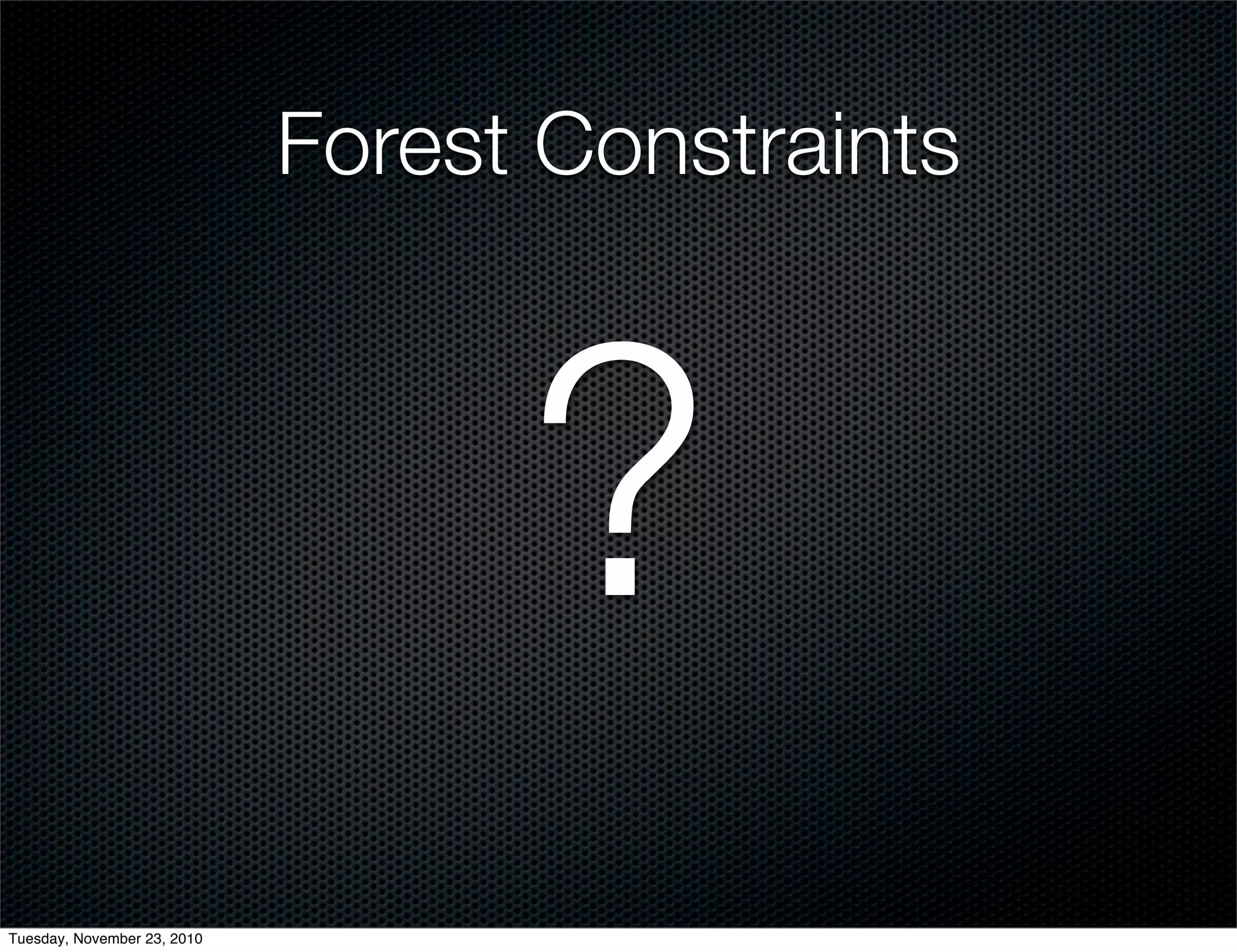 Forest Constraints

?

Tuesday, November 23, 2010